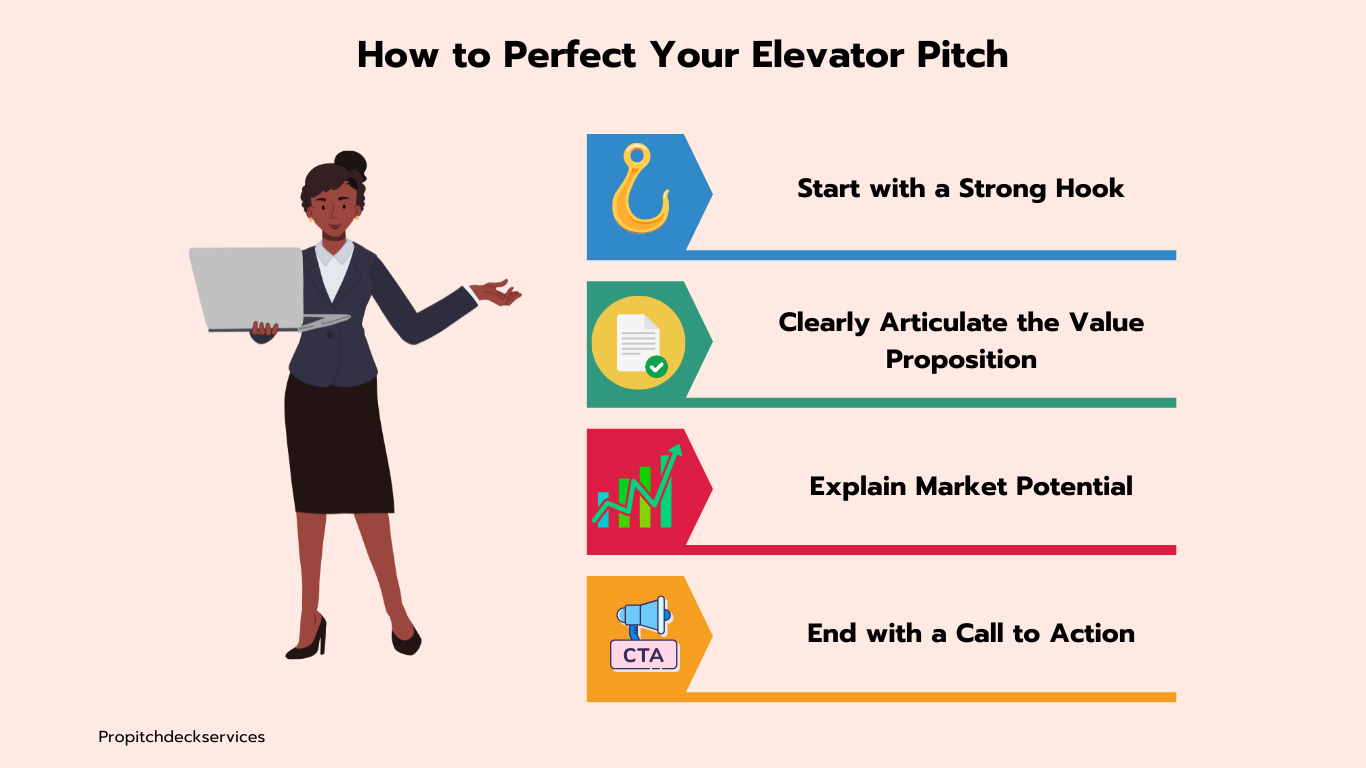 How to Perfect Your Elevator Pitch

Start with a Strong Hook

Clearly Articulate the Value Proposition

Explain Market Potential

CTA

End with a Call to Action

Propitchdeckservices